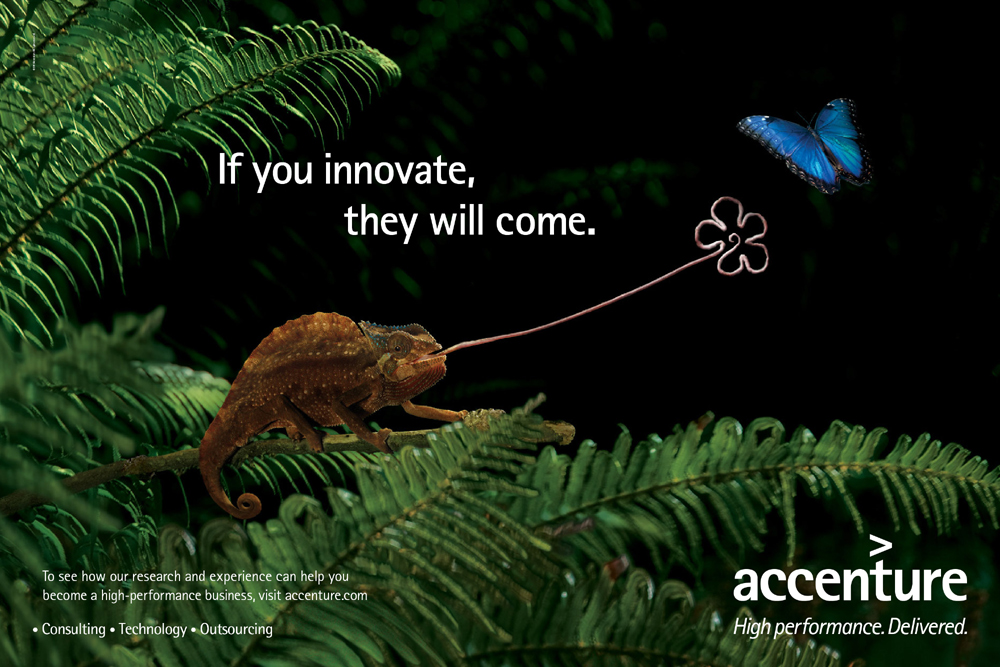 If you innovate,
they will come.

To see how our research and experience can help you become a high-performance business, visit accenture.com

• Consulting • Technology • Outsourcing

accenture

High performance. Delivered.